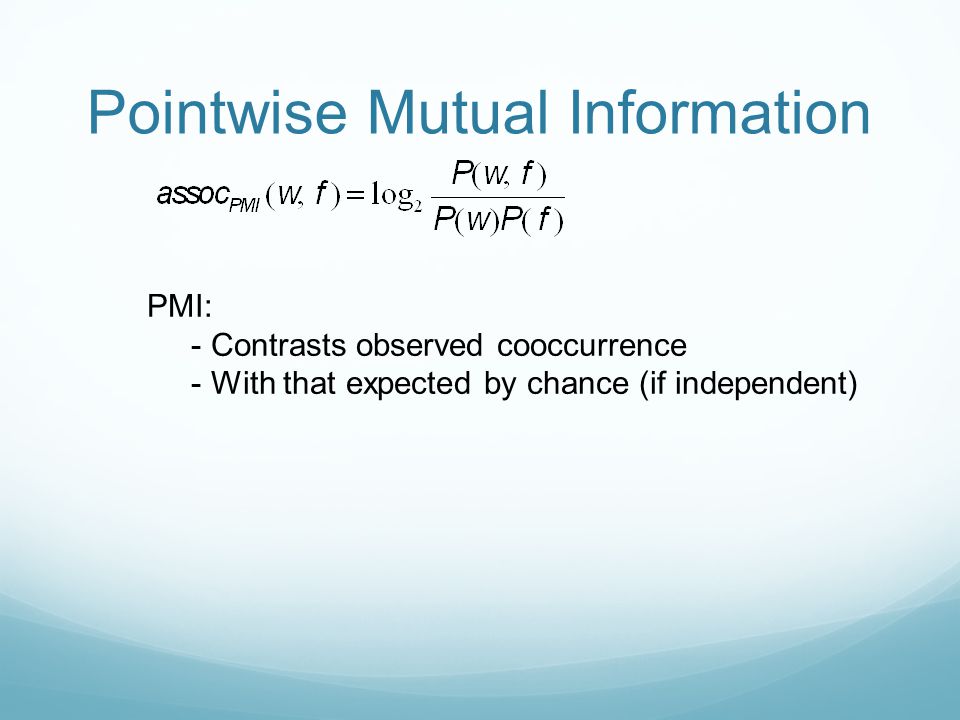 Pointwise Mutual Information

$assoc_{PMI}(w, f) = \log_2 \frac{P(w, f)}{P(w)P(f)}$

PMI:
- Contrasts observed cooccurrence
- With that expected by chance (if independent)